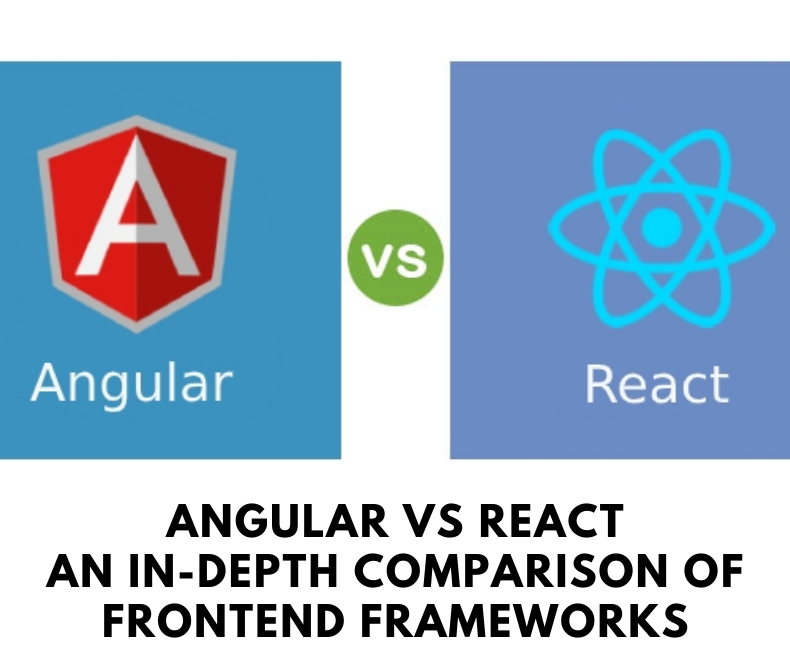 A

Angular

VS

React

ANGULAR VS REACT
AN IN-DEPTH COMPARISON OF FRONTEND FRAMEWORKS